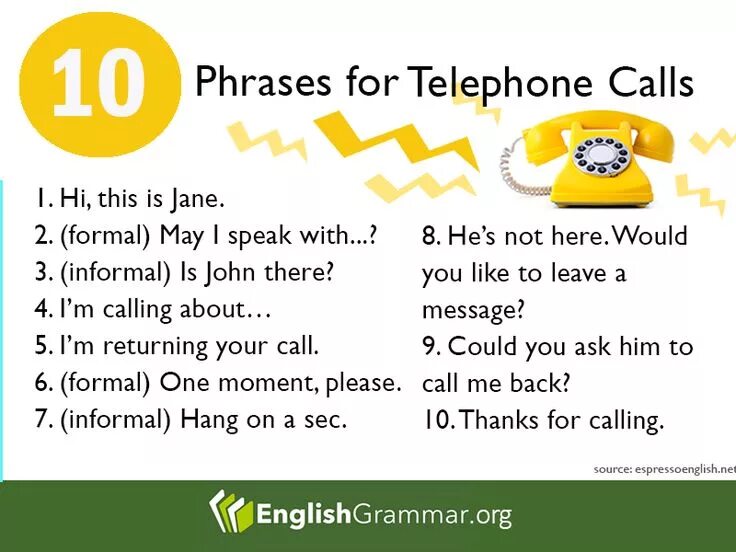 10 Phrases for Telephone Calls

1. Hi, this is Jane.
2. (formal) May I speak with...?
3. (informal) Is John there?
4. I'm calling about…
5. I'm returning your call.
6. (formal) One moment, please.
7. (informal) Hang on a sec.

8. He's not here. Would you like to leave a message?
9. Could you ask him to call me back?
10. Thanks for calling.

source: espressoenglish.net

EnglishGrammar.org